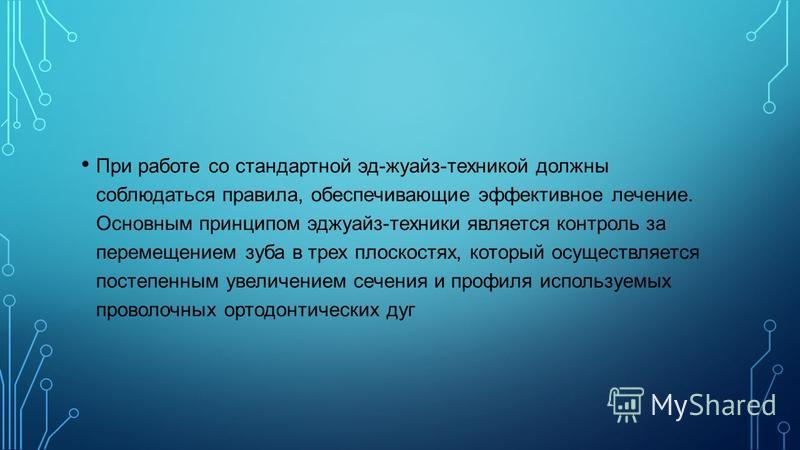 • При работе со стандартной эд-жуайз-техникой должны соблюдаться правила, обеспечивающие эффективное лечение. Основным принципом эджуайз-техники является контроль за перемещением зуба в трех плоскостях, который осуществляется постепенным увеличением сечения и профиля используемых проволочных ортодонтических дуг

MyShared